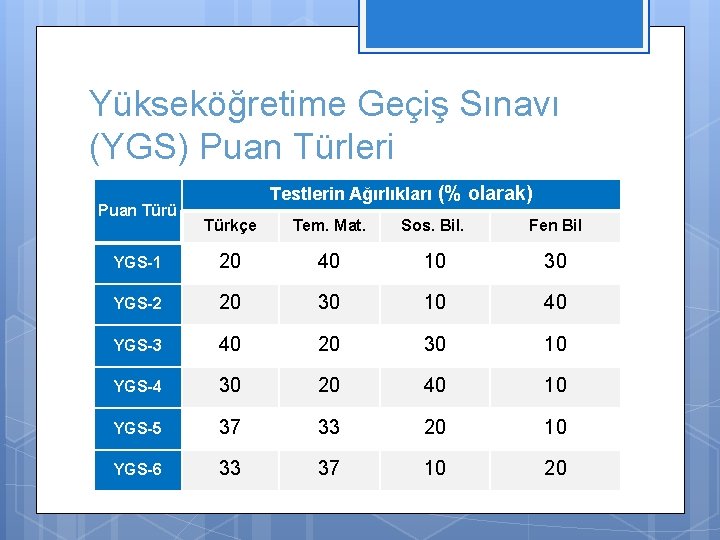 Yükseköğretime Geçiş Sınavı (YGS) Puan Türleri

| Puan Türü | Testlerin Ağırlıkları (% olarak) | | | |
|---|---|---|---|---|
| | Türkçe | Tem. Mat. | Sos. Bil. | Fen Bil |
| YGS-1 | 20 | 40 | 10 | 30 |
| YGS-2 | 20 | 30 | 10 | 40 |
| YGS-3 | 40 | 20 | 30 | 10 |
| YGS-4 | 30 | 20 | 40 | 10 |
| YGS-5 | 37 | 33 | 20 | 10 |
| YGS-6 | 33 | 37 | 10 | 20 |